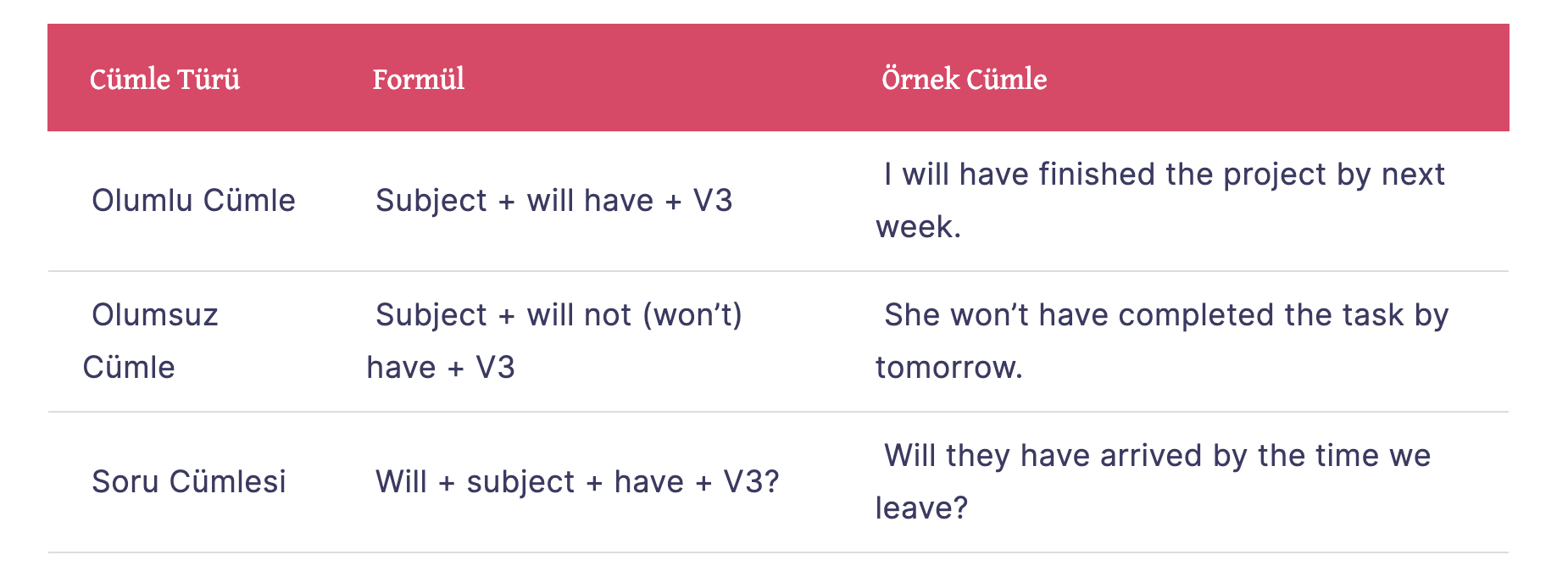 | Cümle Türü | Formül | Örnek Cümle |
|---|---|---|
| Olumlu Cümle | Subject + will have + V3 | I will have finished the project by next week. |
| Olumsuz Cümle | Subject + will not (won’t) have + V3 | She won’t have completed the task by tomorrow. |
| Soru Cümlesi | Will + subject + have + V3? | Will they have arrived by the time we leave? |